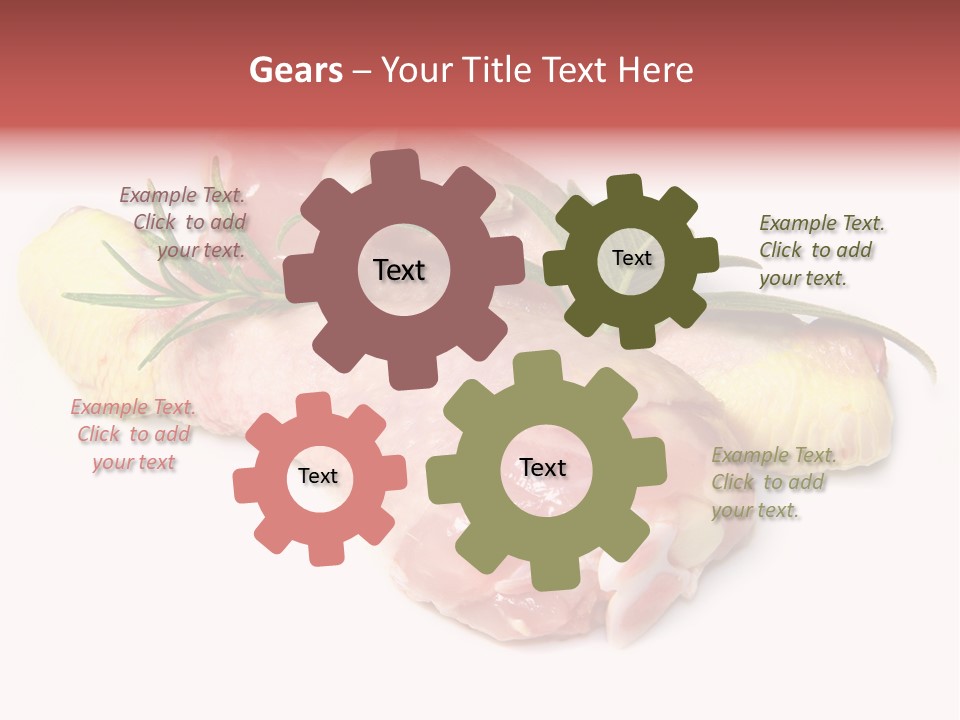 Gears – Your Title Text Here

Example Text. Click to add your text.

Text

Text

Example Text. Click to add your text.

Example Text. Click to add your text

Text

Text

Example Text. Click to add your text.